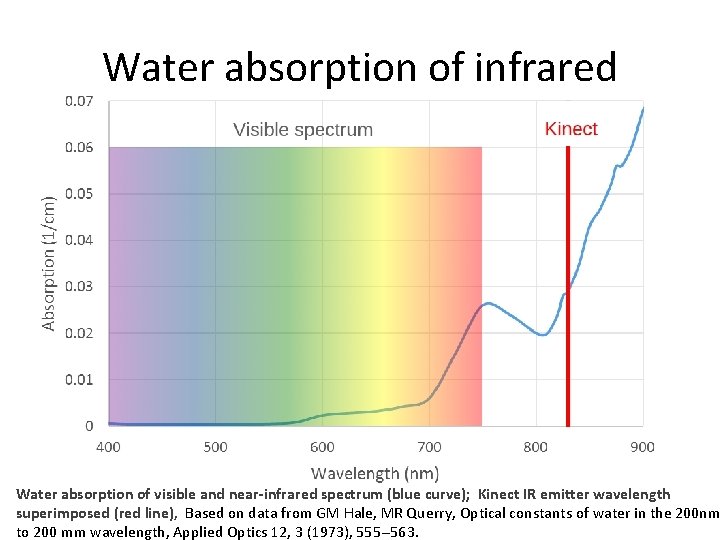 Water absorption of infrared

Visible spectrum

Kinect

Absorption (1/cm)

0.07
0.06
0.05
0.04
0.03
0.02
0.01
0

400 500 600 700 800 900

Wavelength (nm)

Water absorption of visible and near-infrared spectrum (blue curve); Kinect IR emitter wavelength superimposed (red line), Based on data from GM Hale, MR Querry, Optical constants of water in the 200nm to 200 mm wavelength, Applied Optics 12, 3 (1973), 555–563.